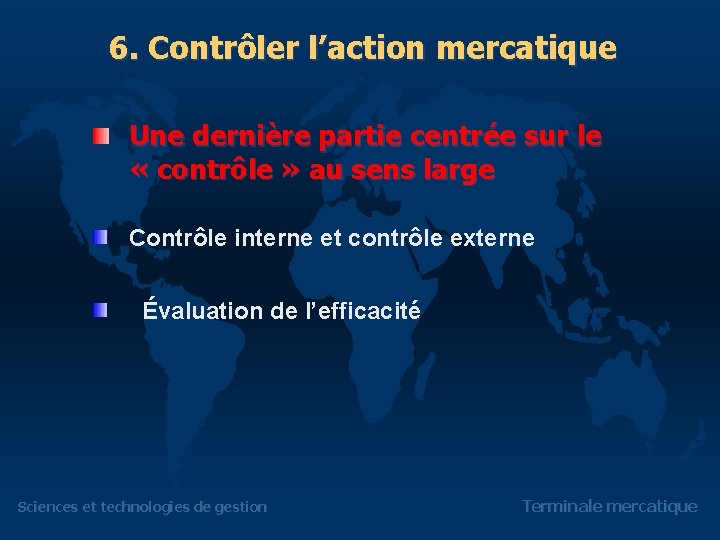 6. Contrôler l’action mercatique

Une dernière partie centrée sur le « contrôle » au sens large

Contrôle interne et contrôle externe

Évaluation de l’efficacité

Sciences et technologies de gestion

Terminale mercatique